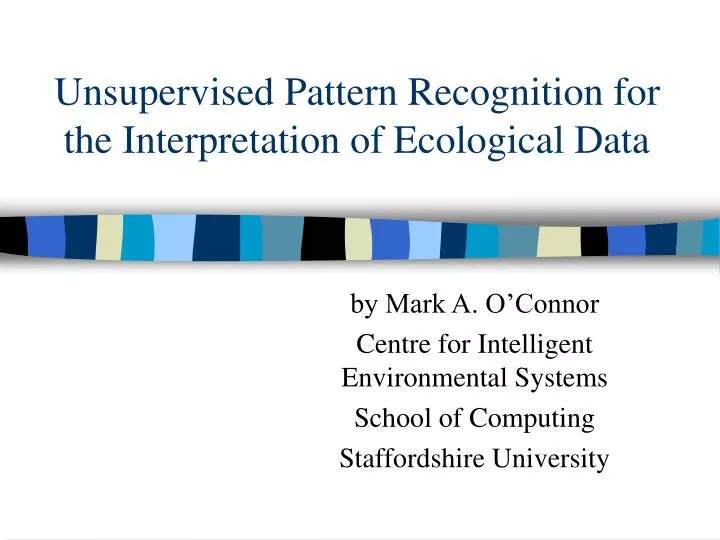 Unsupervised Pattern Recognition for the Interpretation of Ecological Data

by Mark A. O’Connor

Centre for Intelligent Environmental Systems

School of Computing

Staffordshire University